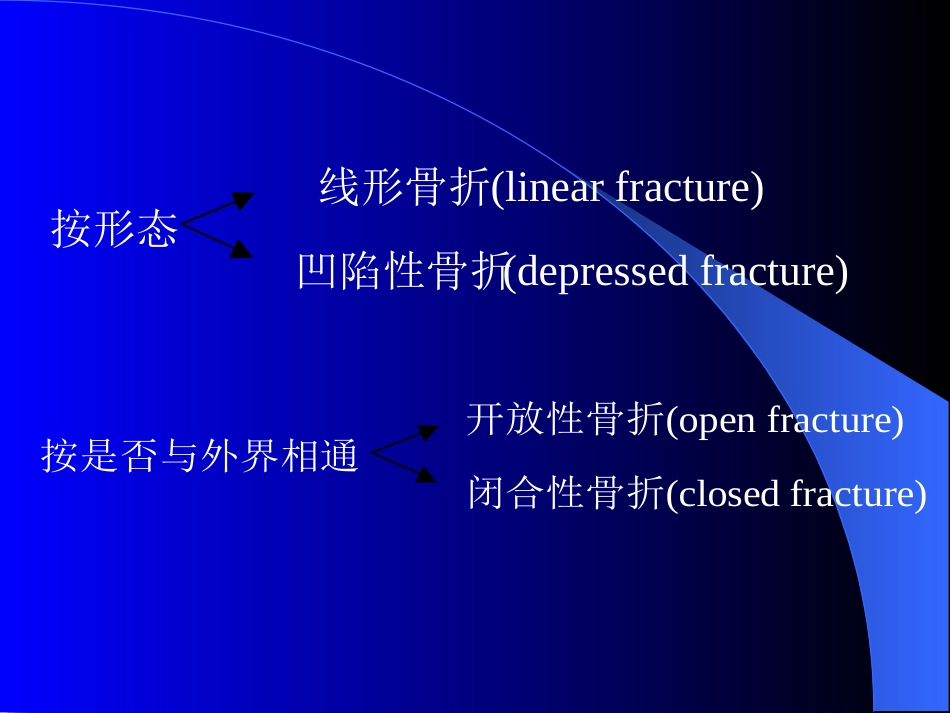 按形态

线形骨折(linear fracture)

凹陷性骨折(depressed fracture)

按是否与外界相通

开放性骨折(open fracture)

闭合性骨折(closed fracture)